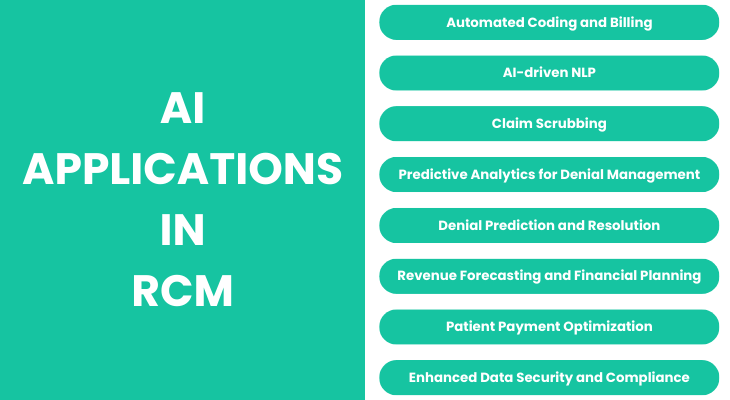 AI APPLICATIONS IN RCM

Automated Coding and Billing

AI-driven NLP

Claim Scrubbing

Predictive Analytics for Denial Management

Denial Prediction and Resolution

Revenue Forecasting and Financial Planning

Patient Payment Optimization

Enhanced Data Security and Compliance